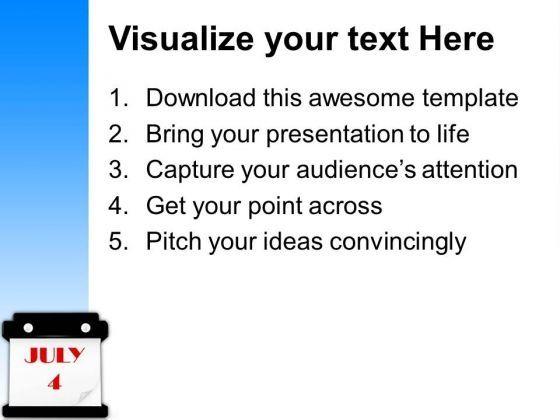 Visualize your text Here

1. Download this awesome template
2. Bring your presentation to life
3. Capture your audience's attention
4. Get your point across
5. Pitch your ideas convincingly

JULY
4